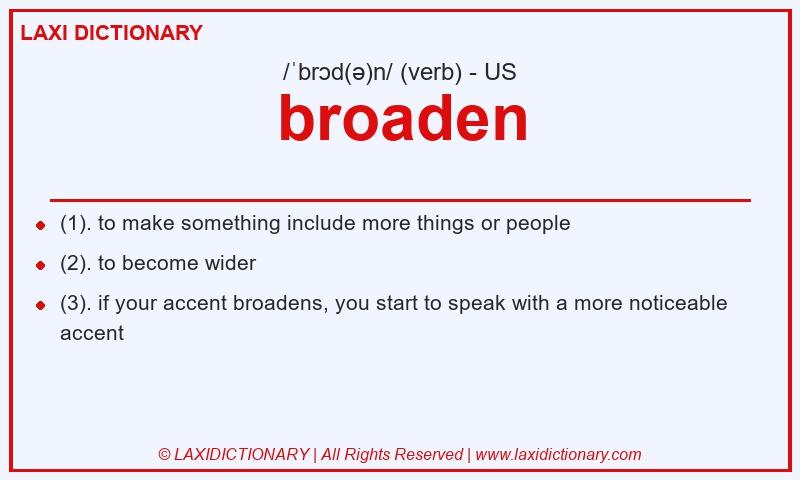 LAXI DICTIONARY

/ˈbrɔd(ə)n/ (verb) - US

broaden

- (1). to make something include more things or people
- (2). to become wider
- (3). if your accent broadens, you start to speak with a more noticeable accent

© LAXIDICTIONARY | All Rights Reserved | www.laxidictionary.com